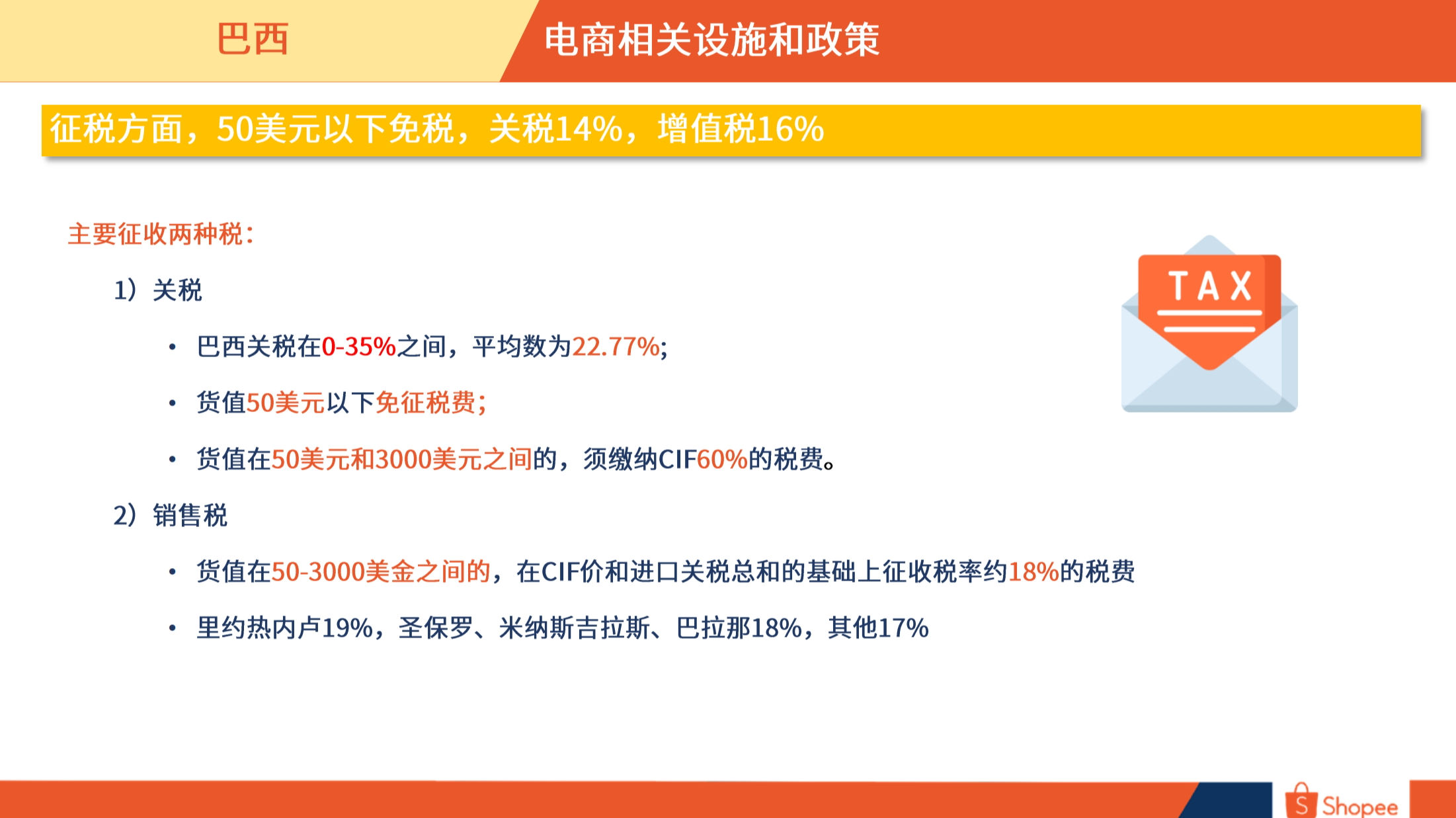 巴西

电商相关设施和政策

征税方面，50美元以下免税，关税14%，增值税16%

主要征收两种税：

1）关税

• 巴西关税在0-35%之间，平均数为22.77%;

• 货值50美元以下免征税费;

• 货值在50美元和3000美元之间的，须缴纳CIF60%的税费。

2）销售税

• 货值在50-3000美金之间的，在CIF价和进口关税总和的基础上征收税率约18%的税费

• 里约热内卢19%，圣保罗、米纳斯吉拉斯、巴拉那18%，其他17%

TAX

Shopee